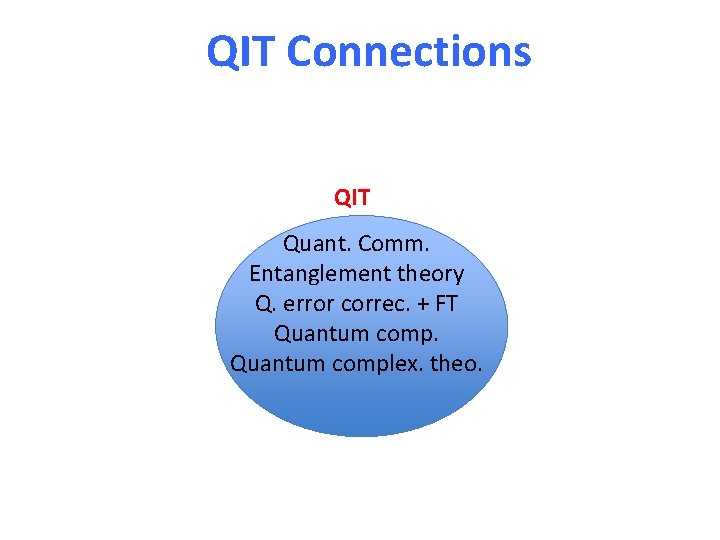 QIT Connections

QIT

Quant. Comm.
Entanglement theory
Q. error correc. + FT
Quantum comp.
Quantum complex. theo.